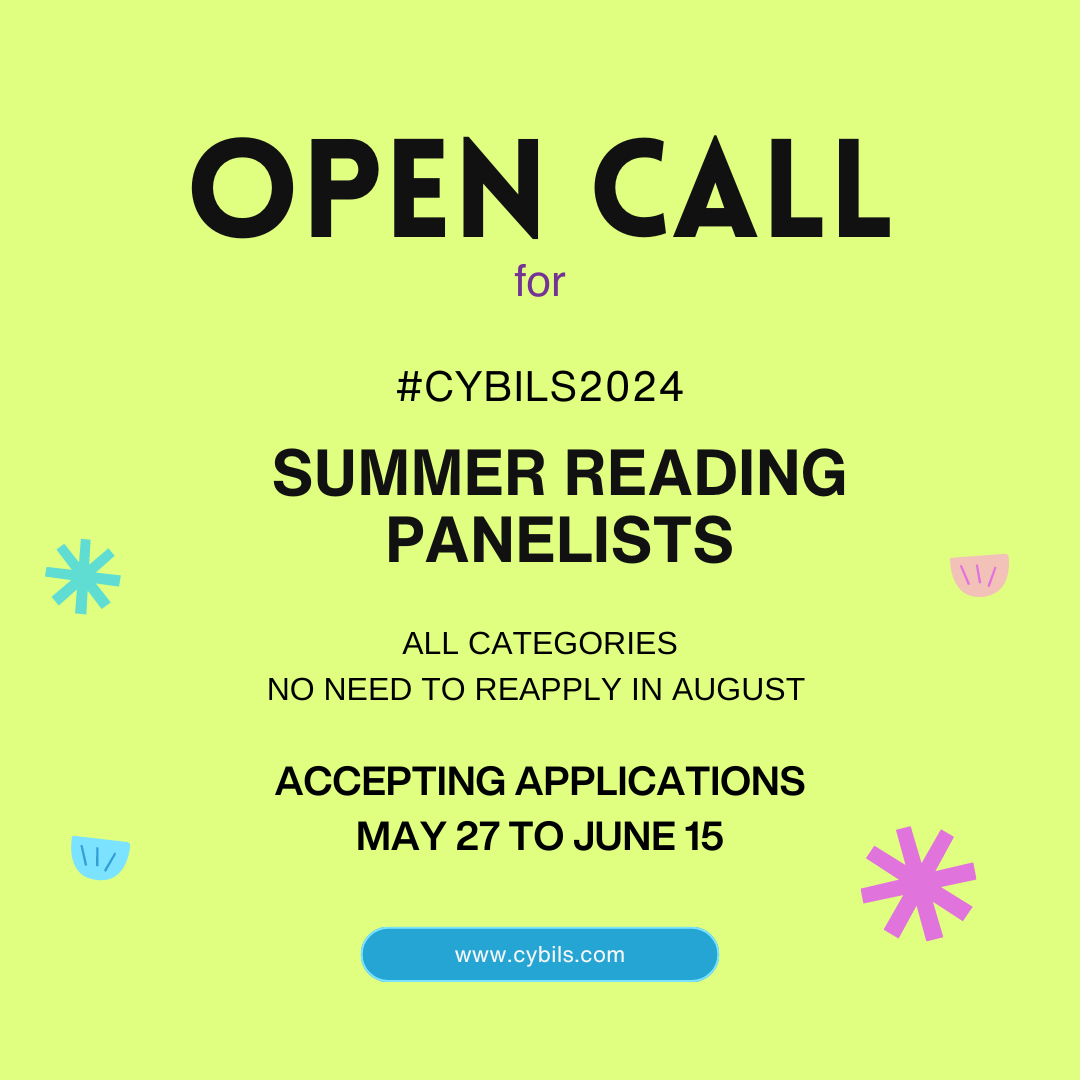 OPEN CALL
for

#CYBILS2024

SUMMER READING PANELISTS

ALL CATEGORIES
NO NEED TO REAPPLY IN AUGUST

ACCEPTING APPLICATIONS
MAY 27 TO JUNE 15

www.cybils.com